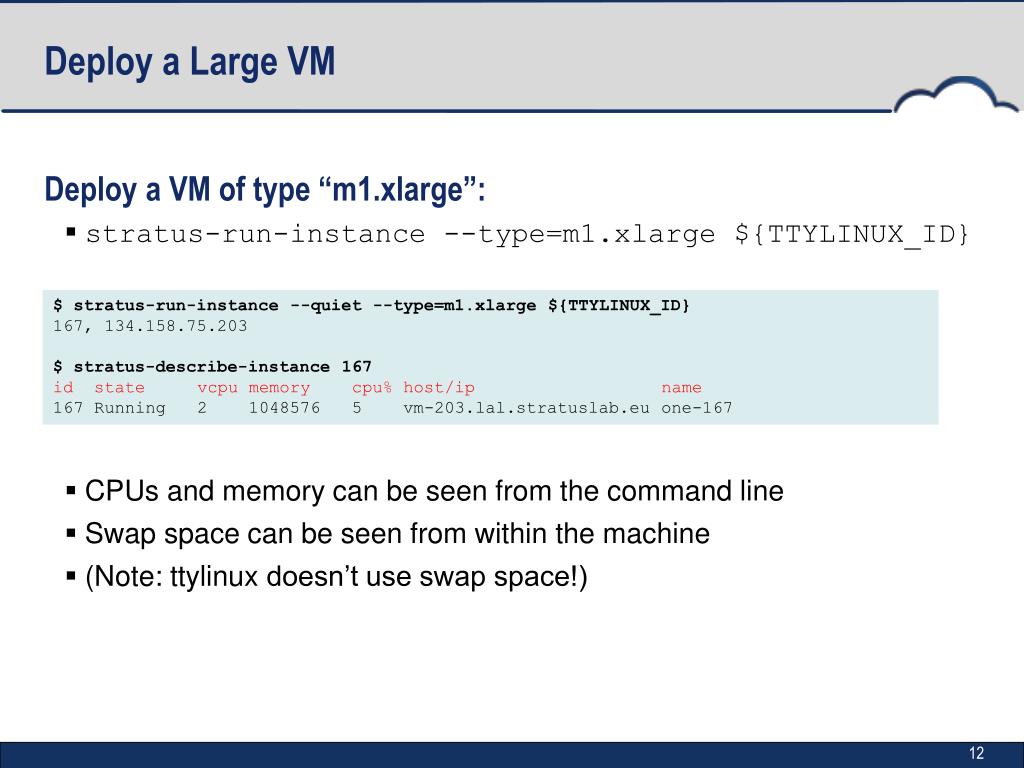 Deploy a Large VM

Deploy a VM of type “m1.xlarge”:

▪ stratus-run-instance --type=m1.xlarge ${TTYLINUX_ID}

$ stratus-run-instance --quiet --type=m1.xlarge ${TTYLINUX_ID}
167, 134.158.75.203

$ stratus-describe-instance 167

| id | state | vcpu | memory | cpu% | host/ip | name |
|---|---|---|---|---|---|---|
| 167 | Running | 2 | 1048576 | 5 | vm-203.lal.stratuslab.eu | one-167 |

▪ CPUs and memory can be seen from the command line
▪ Swap space can be seen from within the machine
▪ (Note: ttylinux doesn’t use swap space!)

12